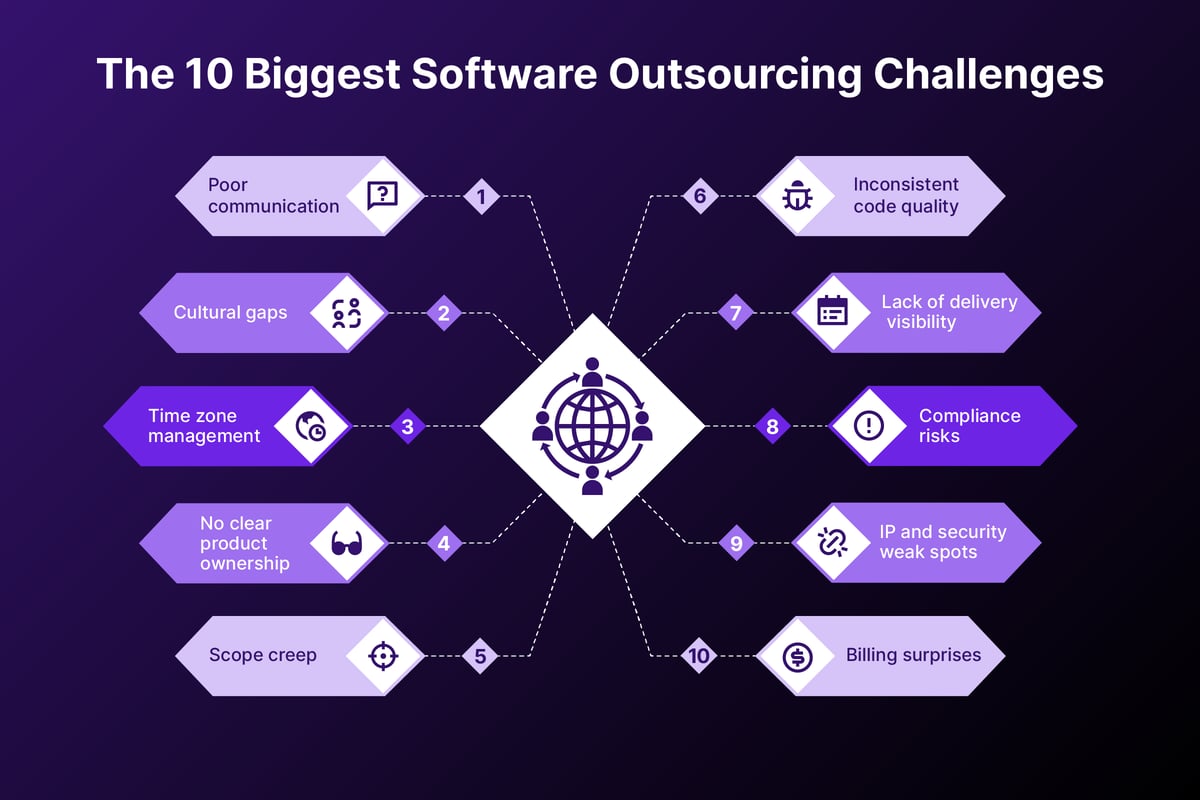 The 10 Biggest Software Outsourcing Challenges

Poor communication
1

Cultural gaps
2

Time zone management
3

No clear product ownership
4

Scope creep
5

6
Inconsistent code quality

7
Lack of delivery visibility

8
Compliance risks

9
IP and security weak spots

10
Billing surprises